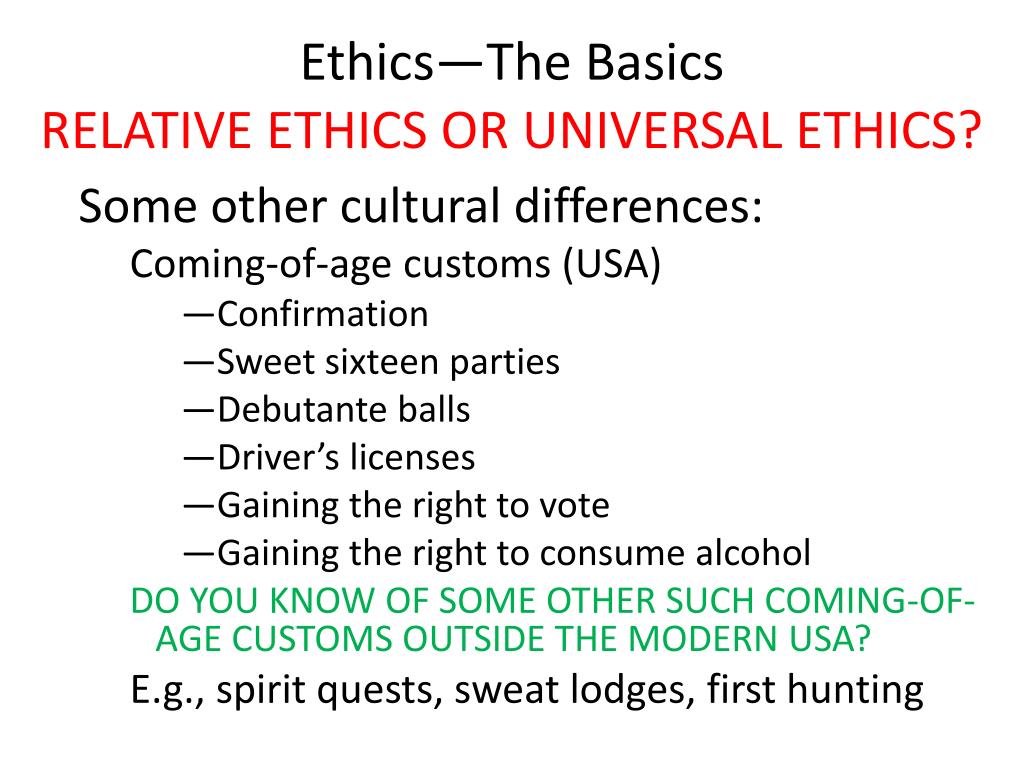 Ethics—The Basics
RELATIVE ETHICS OR UNIVERSAL ETHICS?

Some other cultural differences:

Coming-of-age customs (USA)

—Confirmation
—Sweet sixteen parties
—Debutante balls
—Driver’s licenses
—Gaining the right to vote
—Gaining the right to consume alcohol

DO YOU KNOW OF SOME OTHER SUCH COMING-OF-AGE CUSTOMS OUTSIDE THE MODERN USA?

E.g., spirit quests, sweat lodges, first hunting